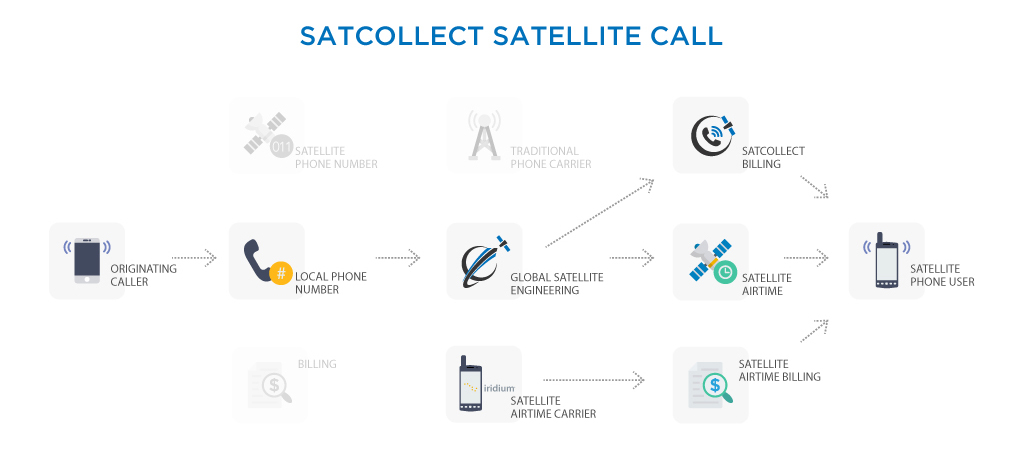 SATCOLLECT SATELLITE CALL

011 SATELLITE PHONE NUMBER

TRADITIONAL PHONE CARRIER

SATCOLLECT BILLING

ORIGINATING CALLER

# LOCAL PHONE NUMBER

GLOBAL SATELLITE ENGINEERING

SATELLITE AIRTIME

SATELLITE PHONE USER

BILLING

iridium SATELLITE AIRTIME CARRIER

SATELLITE AIRTIME BILLING